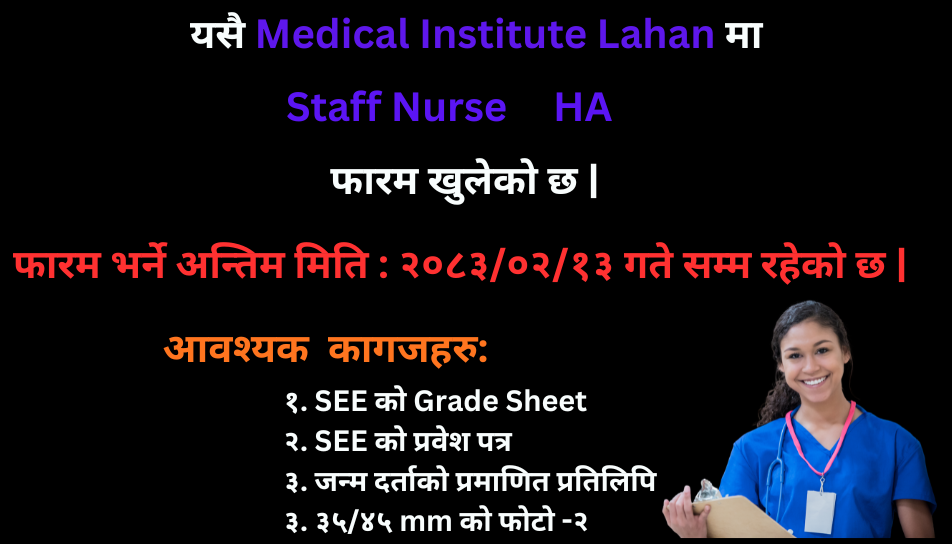 यसै Medical Institute Lahan मा

Staff Nurse HA

फारम खुलेको छ |

फारम भर्ने अन्तिम मिति : २०८३/०२/१३ गते सम्म रहेको छ |

आवश्यक कागजहरु:

१. SEE को Grade Sheet
२. SEE को प्रवेश पत्र
३. जन्म दर्ताको प्रमाणित प्रतिलिपि
३. ३५/४५ mm को फोटो -२